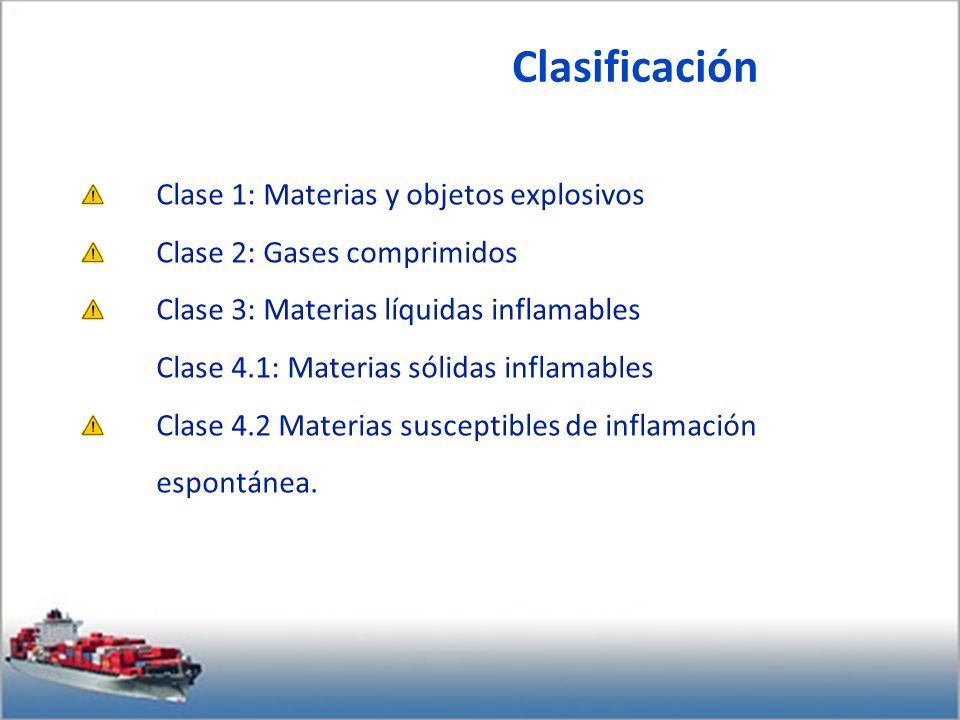 Clasificación

Clase 1: Materias y objetos explosivos

Clase 2: Gases comprimidos

Clase 3: Materias líquidas inflamables

Clase 4.1: Materias sólidas inflamables

Clase 4.2 Materias susceptibles de inflamación espontánea.